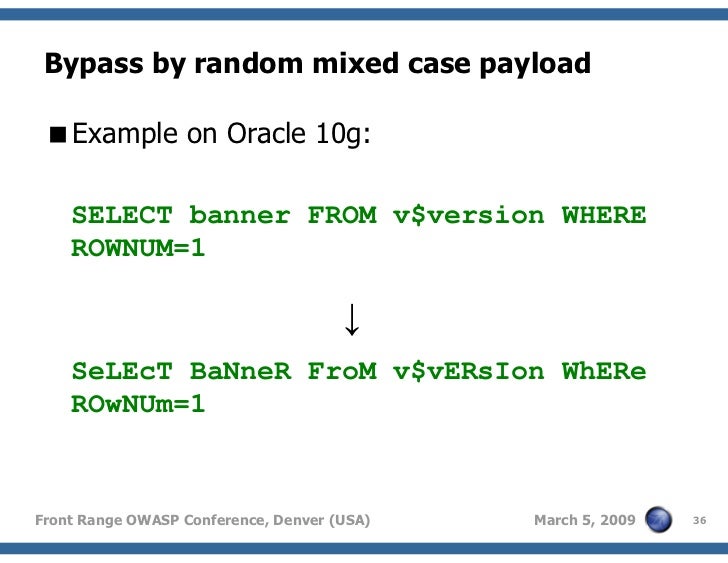 Bypass by random mixed case payload

■ Example on Oracle 10g:

SELECT banner FROM v$version WHERE ROWNUM=1

↓

SeLEcT BaNneR FroM v$vERsIon WhERe ROwNUm=1

Front Range OWASP Conference, Denver (USA)

March 5, 2009

36